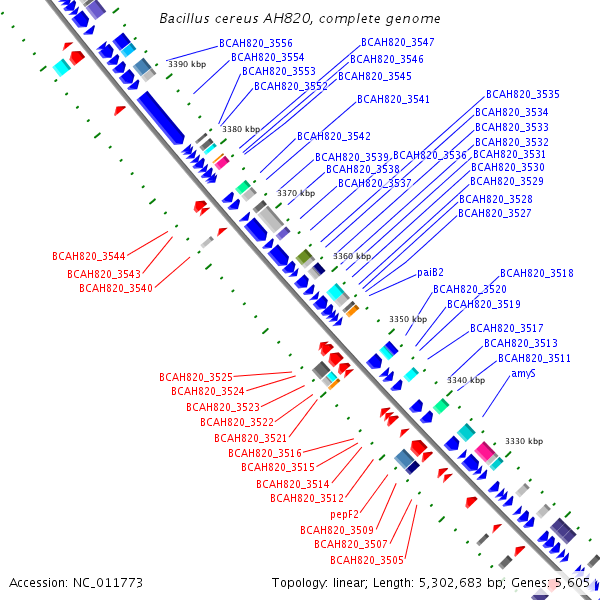 Bacillus cereus AH820, complete genome

BCAH820_3556
BCAH820_3554
BCAH820_3553
BCAH820_3552
BCAH820_3547
BCAH820_3546
BCAH820_3545
BCAH820_3541
BCAH820_3542
BCAH820_3539
BCAH820_3538
BCAH820_3537
BCAH820_3536
BCAH820_3535
BCAH820_3534
BCAH820_3533
BCAH820_3532
BCAH820_3531
BCAH820_3530
BCAH820_3529
BCAH820_3528
BCAH820_3527
paiB2
BCAH820_3520
BCAH820_3519
BCAH820_3518
BCAH820_3517
BCAH820_3513
BCAH820_3511
amyS

3390 kbp
3380 kbp
3370 kbp
3360 kbp
3350 kbp
3340 kbp
3330 kbp

BCAH820_3544
BCAH820_3543
BCAH820_3540
BCAH820_3525
BCAH820_3524
BCAH820_3523
BCAH820_3522
BCAH820_3521
BCAH820_3516
BCAH820_3515
BCAH820_3514
BCAH820_3512
pepF2
BCAH820_3509
BCAH820_3507
BCAH820_3505

Accession: NC_011773
Topology: linear; Length: 5,302,683 bp; Genes: 5,605